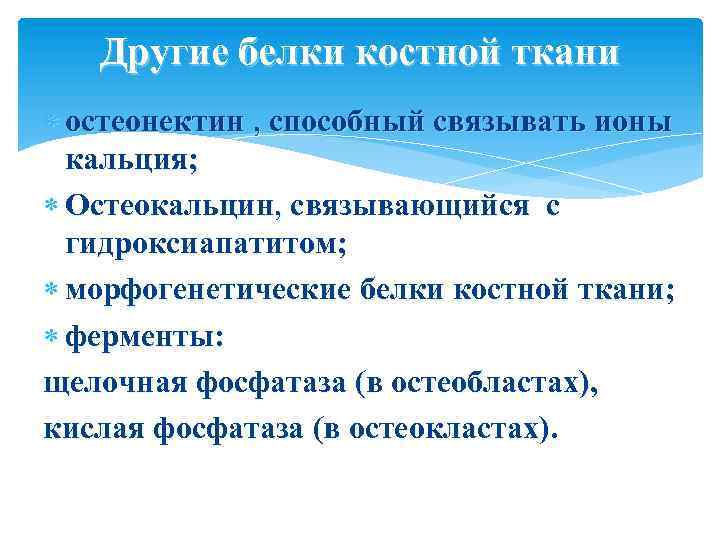 Другие белки костной ткани

* остеонектин , способный связывать ионы кальция;
* Остеокальцин, связывающийся с гидроксиапатитом;
* морфогенетические белки костной ткани;
* ферменты:

щелочная фосфатаза (в остеобластах),
кислая фосфатаза (в остеокластах).